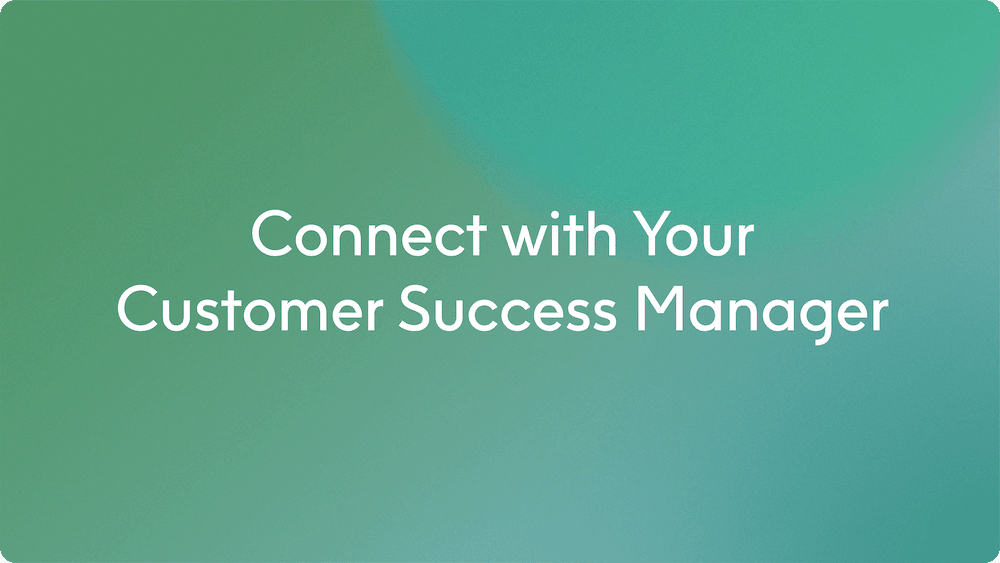 Connect with Your Customer Success Manager